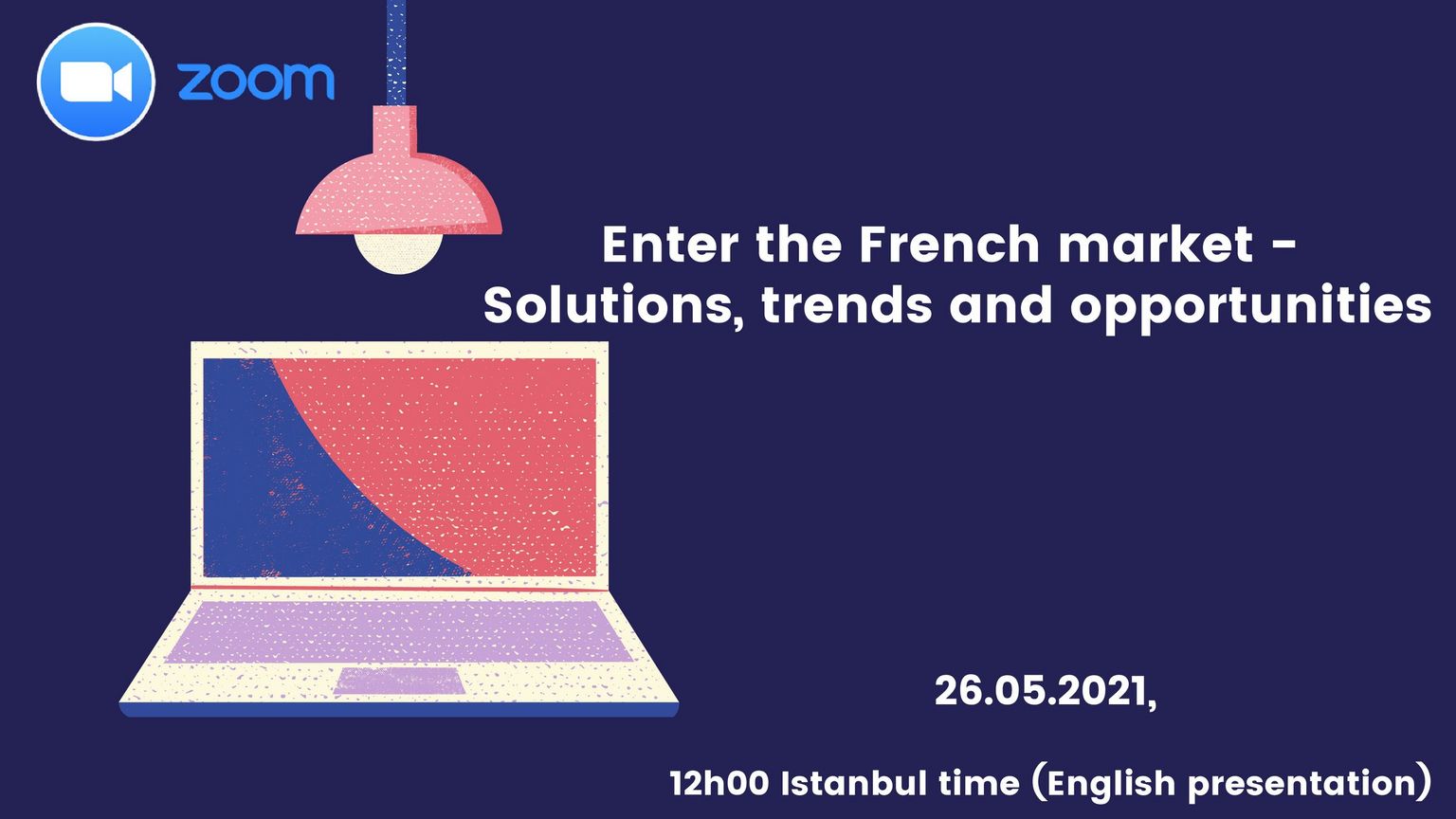 zoom

Enter the French market - Solutions, trends and opportunities

26.05.2021,

12h00 Istanbul time (English presentation)